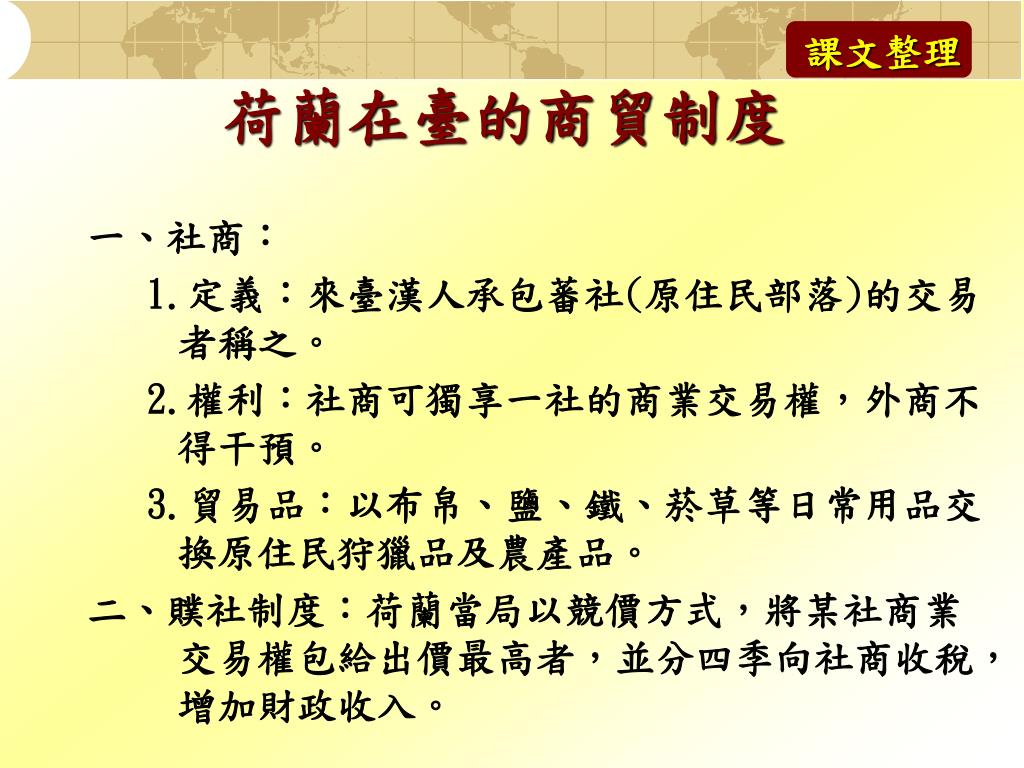 課文整理

荷蘭在臺的商貿制度

一、社商：

1. 定義：來臺漢人承包蕃社(原住民部落)的交易者稱之。

2. 權利：社商可獨享一社的商業交易權，外商不得干預。

3. 貿易品：以布帛、鹽、鐵、菸草等日常用品交換原住民狩獵品及農產品。

二、贌社制度：荷蘭當局以競價方式，將某社商業交易權包給出價最高者，並分四季向社商收稅，增加財政收入。